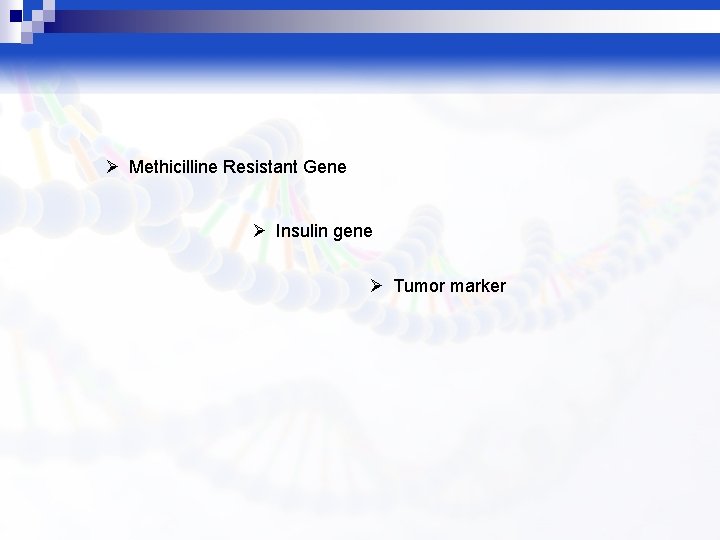 ➢ Methicilline Resistant Gene

➢ Insulin gene

➢ Tumor marker